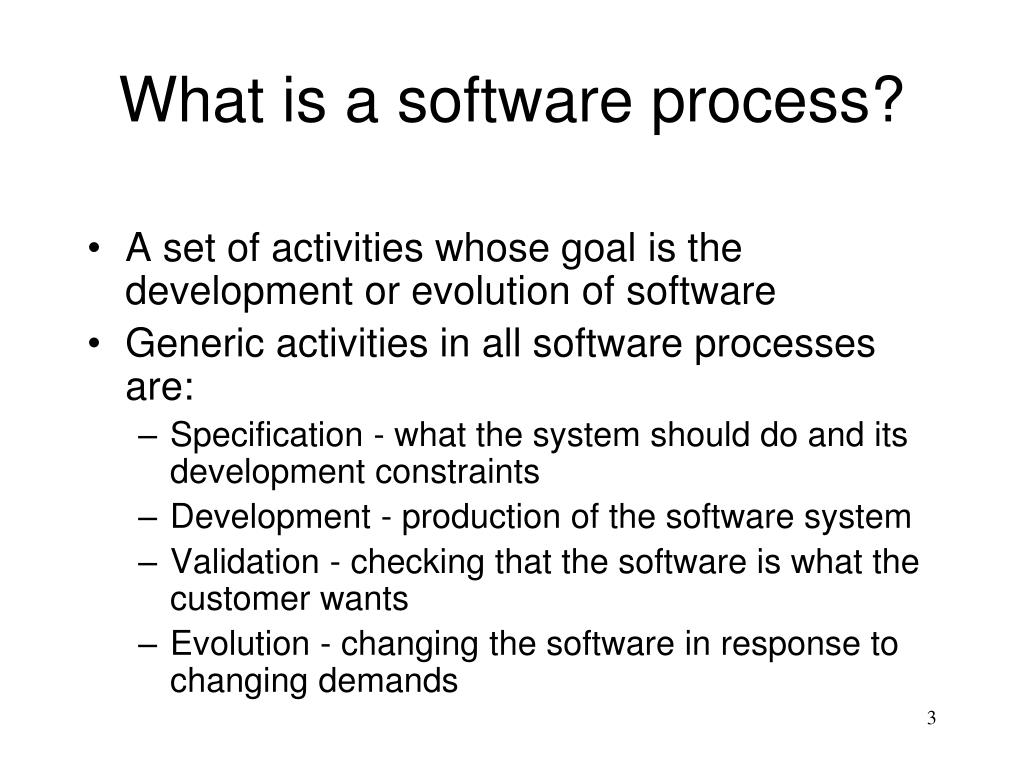 What is a software process?

• A set of activities whose goal is the development or evolution of software
• Generic activities in all software processes are:
– Specification - what the system should do and its development constraints
– Development - production of the software system
– Validation - checking that the software is what the customer wants
– Evolution - changing the software in response to changing demands

3